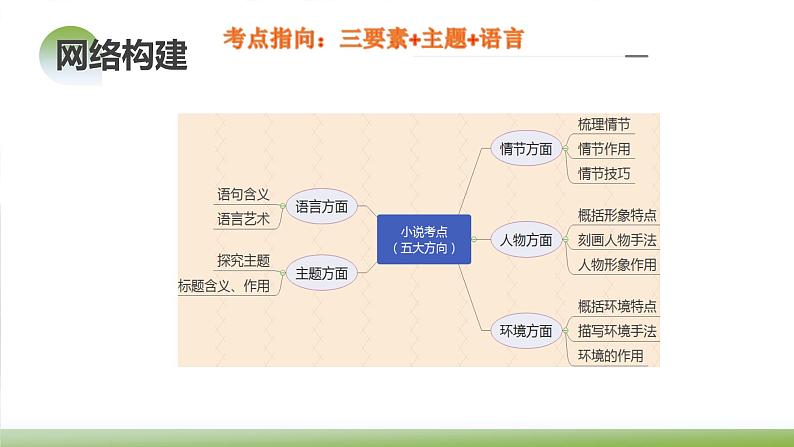 网络构建

考点指向：三要素+主题+语言

小说考点
（五大方向）

语言方面
语句含义
语言艺术

主题方面
探究主题
标题含义、作用

情节方面
梳理情节
情节作用
情节技巧

人物方面
概括形象特点
刻画人物手法
人物形象作用

环境方面
概括环境特点
描写环境手法
环境的作用